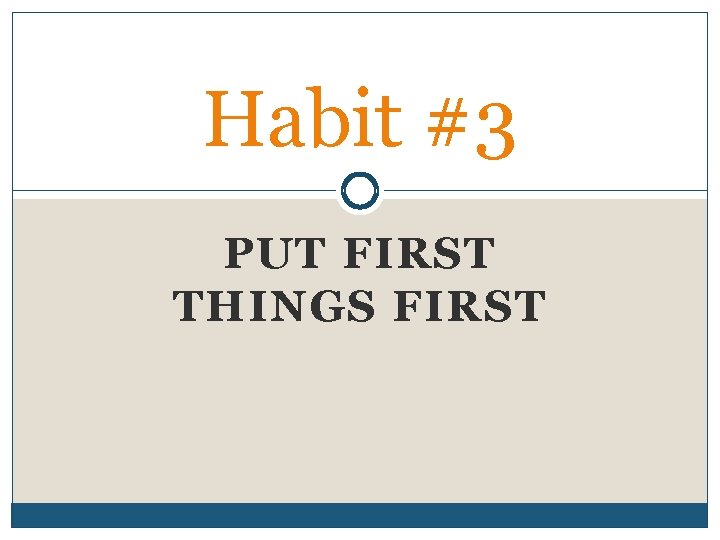 Habit #3

PUT FIRST THINGS FIRST